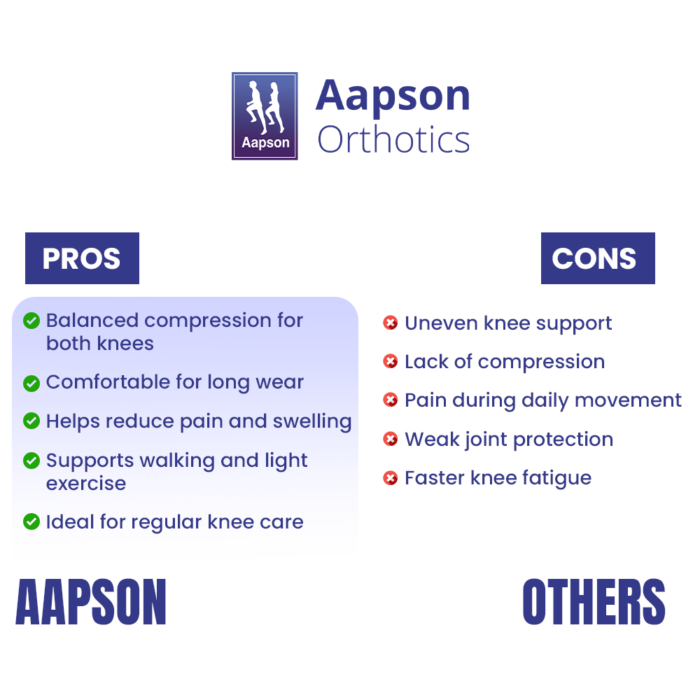 Aapson

Aapson
Orthotics

PROS

Balanced compression for both knees

Comfortable for long wear

Helps reduce pain and swelling

Supports walking and light exercise

Ideal for regular knee care

AAPSON

CONS

Uneven knee support

Lack of compression

Pain during daily movement

Weak joint protection

Faster knee fatigue

OTHERS